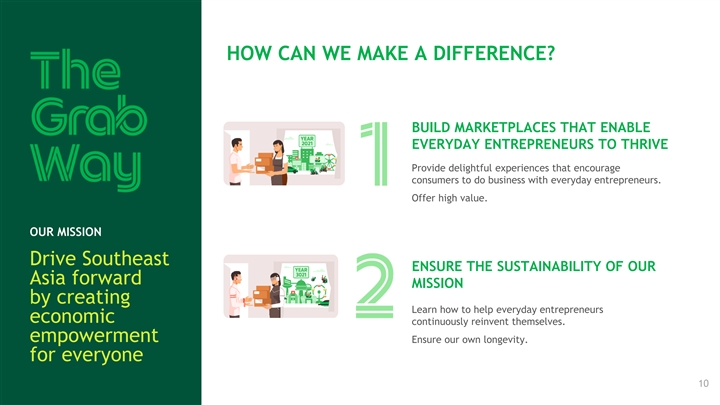 The Grab Way

OUR MISSION

Drive Southeast Asia forward by creating economic empowerment for everyone

HOW CAN WE MAKE A DIFFERENCE?

YEAR 2021

1

BUILD MARKETPLACES THAT ENABLE EVERYDAY ENTREPRENEURS TO THRIVE

Provide delightful experiences that encourage consumers to do business with everyday entrepreneurs.

Offer high value.

YEAR 2021

2

ENSURE THE SUSTAINABILITY OF OUR MISSION

Learn how to help everyday entrepreneurs continuously reinvent themselves.

Ensure our own longevity.

10